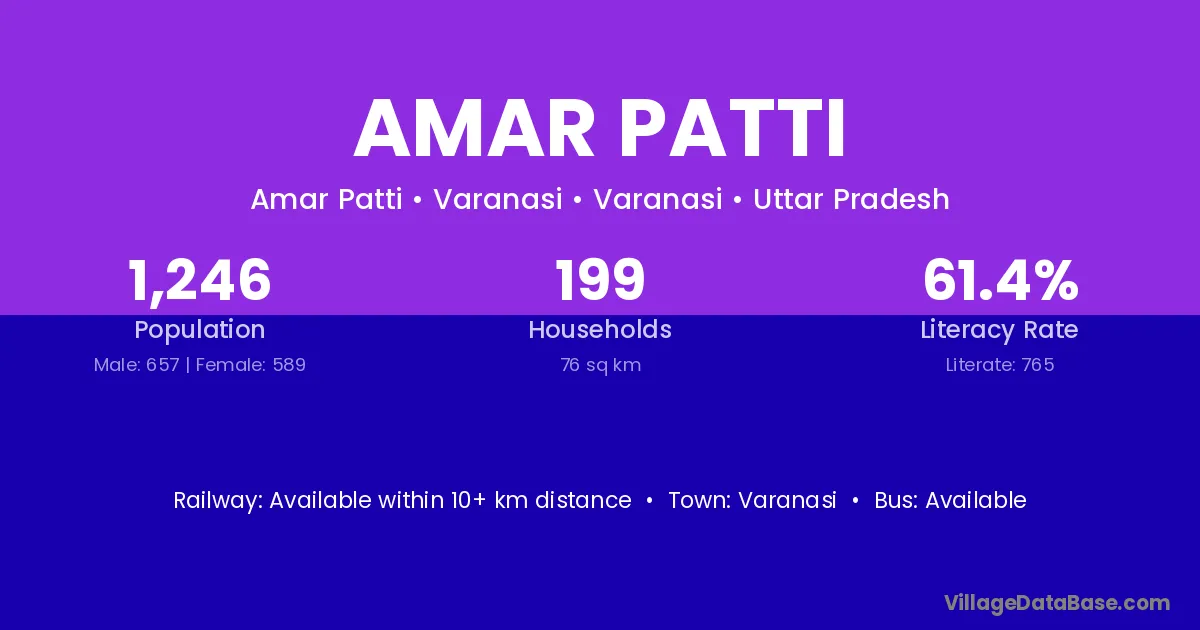 AMAR PATTI

Amar Patti • Varanasi • Varanasi • Uttar Pradesh

1,246
Population
Male: 657 | Female: 589

199
Households
76 sq km

61.4%
Literacy Rate
Literate: 765

Railway: Available within 10+ km distance • Town: Varanasi • Bus: Available

VillageDataBase.com